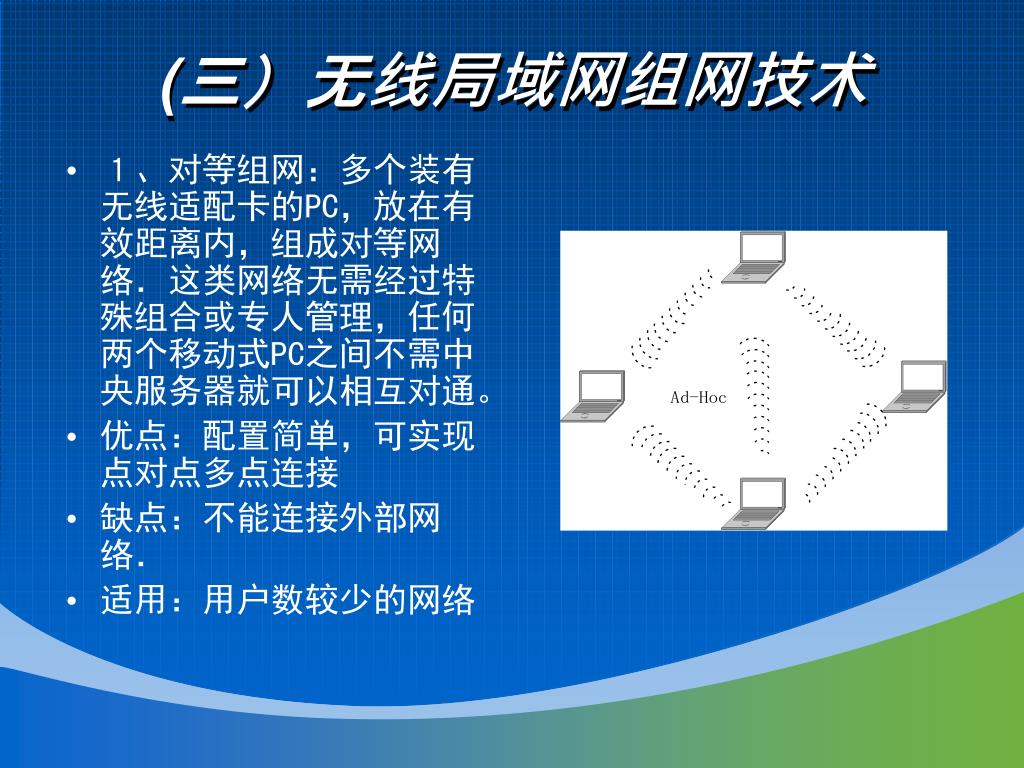 (三）无线局域网组网技术

• １、对等组网：多个装有无线适配卡的PC，放在有效距离内，组成对等网络．这类网络无需经过特殊组合或专人管理，任何两个移动式PC之间不需中央服务器就可以相互对通。
• 优点：配置简单，可实现点对点多点连接
• 缺点：不能连接外部网络．
• 适用：用户数较少的网络

Ad-Hoc